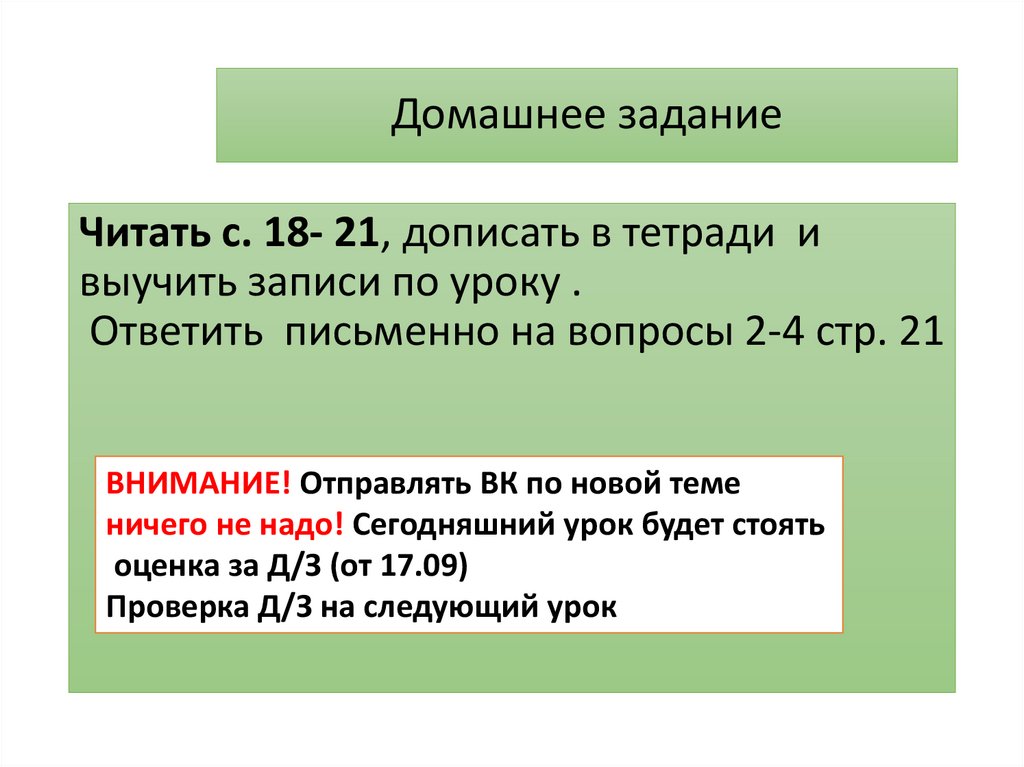 Домашнее задание

Читать с. 18- 21, дописать в тетради и выучить записи по уроку .
Ответить письменно на вопросы 2-4 стр. 21

ВНИМАНИЕ! Отправлять ВК по новой теме ничего не надо! Сегодняшний урок будет стоять оценка за Д/З (от 17.09)
Проверка Д/З на следующий урок